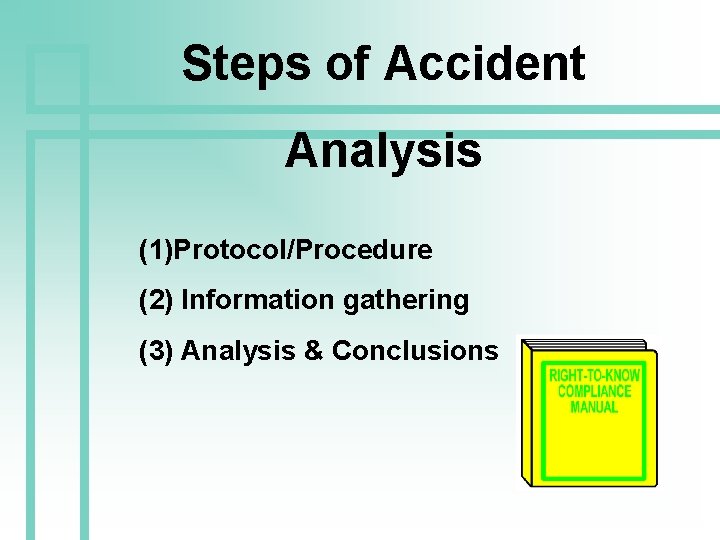 Steps of Accident Analysis

(1)Protocol/Procedure

(2) Information gathering

(3) Analysis & Conclusions

RIGHT-TO-KNOW COMPLIANCE MANUAL